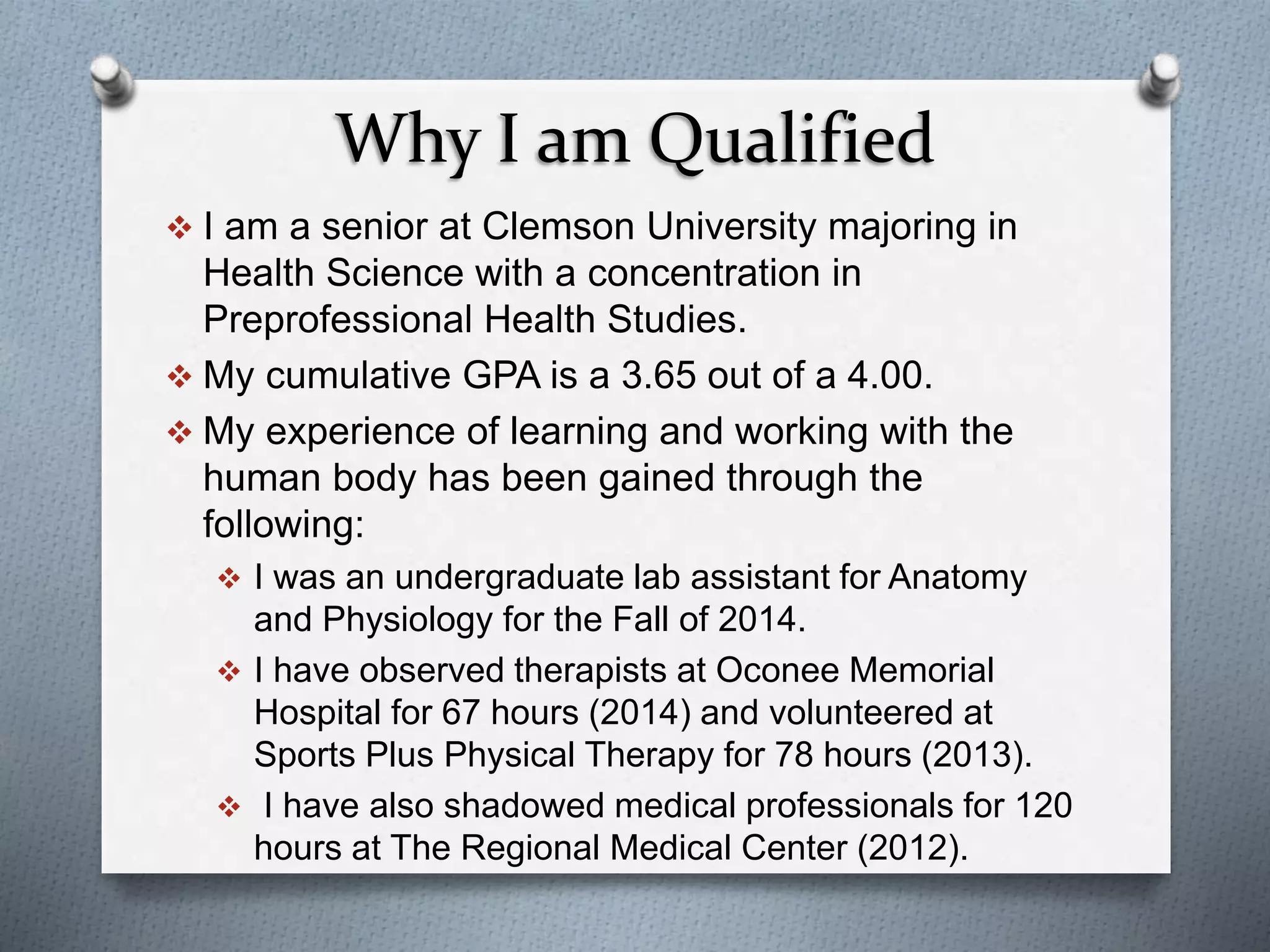 Why I am Qualified

❖ I am a senior at Clemson University majoring in Health Science with a concentration in Preprofessional Health Studies.

❖ My cumulative GPA is a 3.65 out of a 4.00.

❖ My experience of learning and working with the human body has been gained through the following:

❖ I was an undergraduate lab assistant for Anatomy and Physiology for the Fall of 2014.

❖ I have observed therapists at Oconee Memorial Hospital for 67 hours (2014) and volunteered at Sports Plus Physical Therapy for 78 hours (2013).

❖ I have also shadowed medical professionals for 120 hours at The Regional Medical Center (2012).